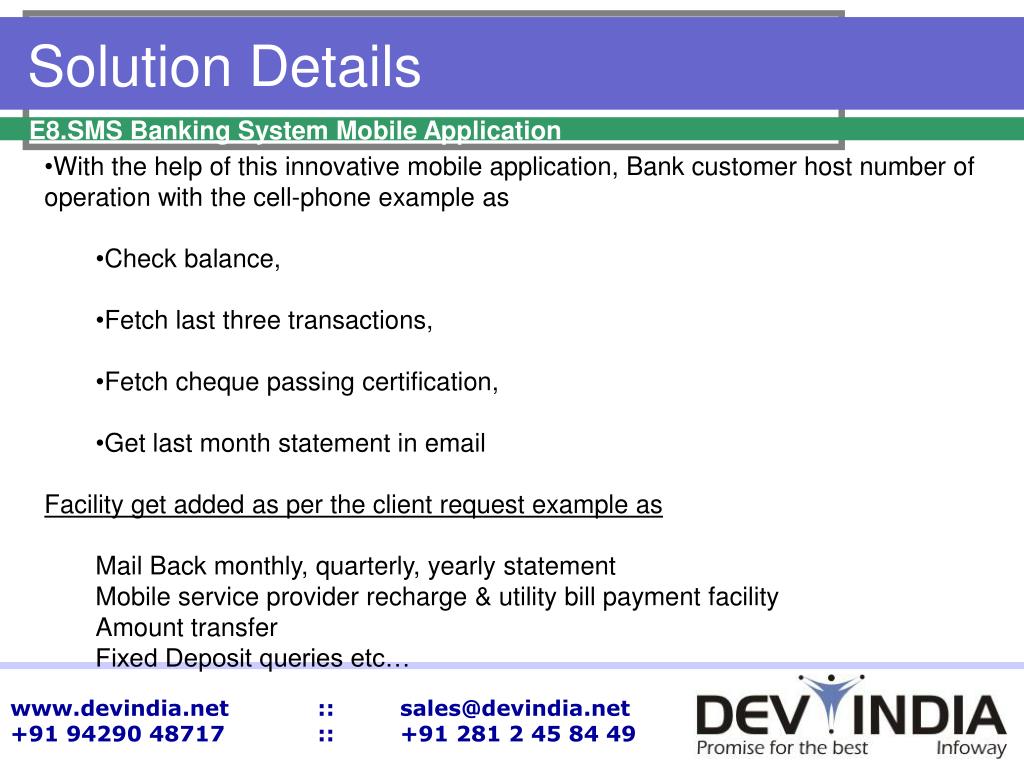 Solution Details

E8.SMS Banking System Mobile Application

•With the help of this innovative mobile application, Bank customer host number of operation with the cell-phone example as

•Check balance,

•Fetch last three transactions,

•Fetch cheque passing certification,

•Get last month statement in email

Facility get added as per the client request example as

Mail Back monthly, quarterly, yearly statement
Mobile service provider recharge & utility bill payment facility
Amount transfer
Fixed Deposit queries etc…

www.devindia.net :: sales@devindia.net
+91 94290 48717 :: +91 281 2 45 84 49

DEV INDIA
Promise for the best
Infoway